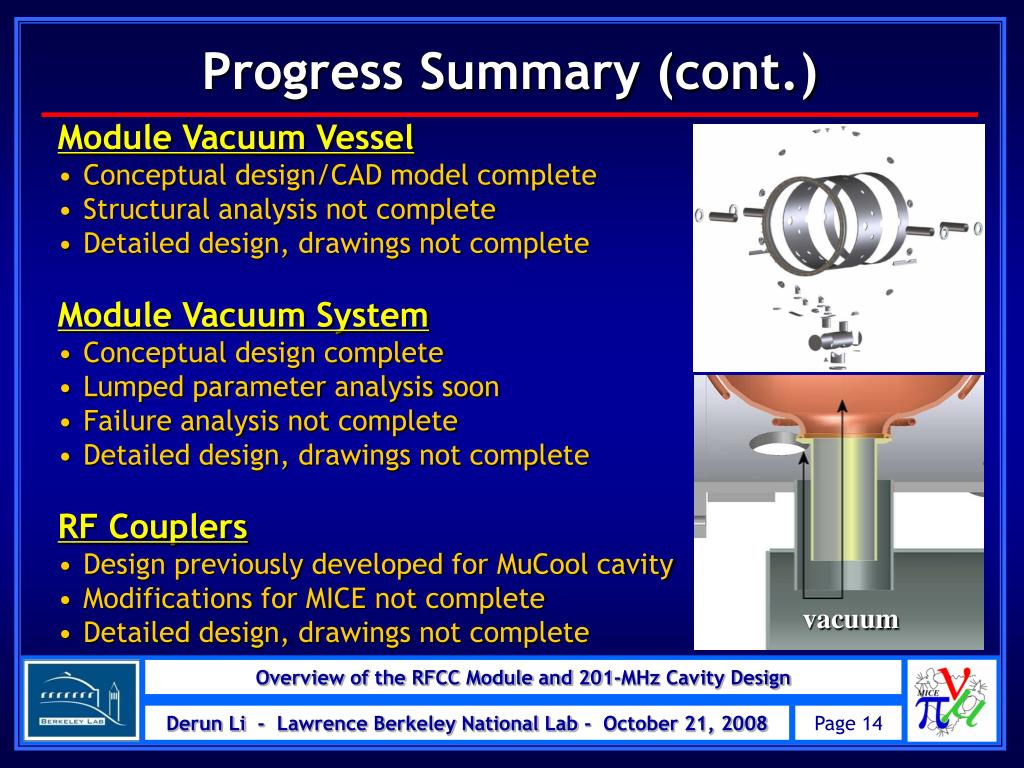 Progress Summary (cont.)

Module Vacuum Vessel
• Conceptual design/CAD model complete
• Structural analysis not complete
• Detailed design, drawings not complete

Module Vacuum System
• Conceptual design complete
• Lumped parameter analysis soon
• Failure analysis not complete
• Detailed design, drawings not complete

RF Couplers
• Design previously developed for MuCool cavity
• Modifications for MICE not complete
• Detailed design, drawings not complete

vacuum

BERKELEY LAB

Overview of the RFCC Module and 201-MHz Cavity Design

Derun Li - Lawrence Berkeley National Lab - October 21, 2008

Page 14

MICE